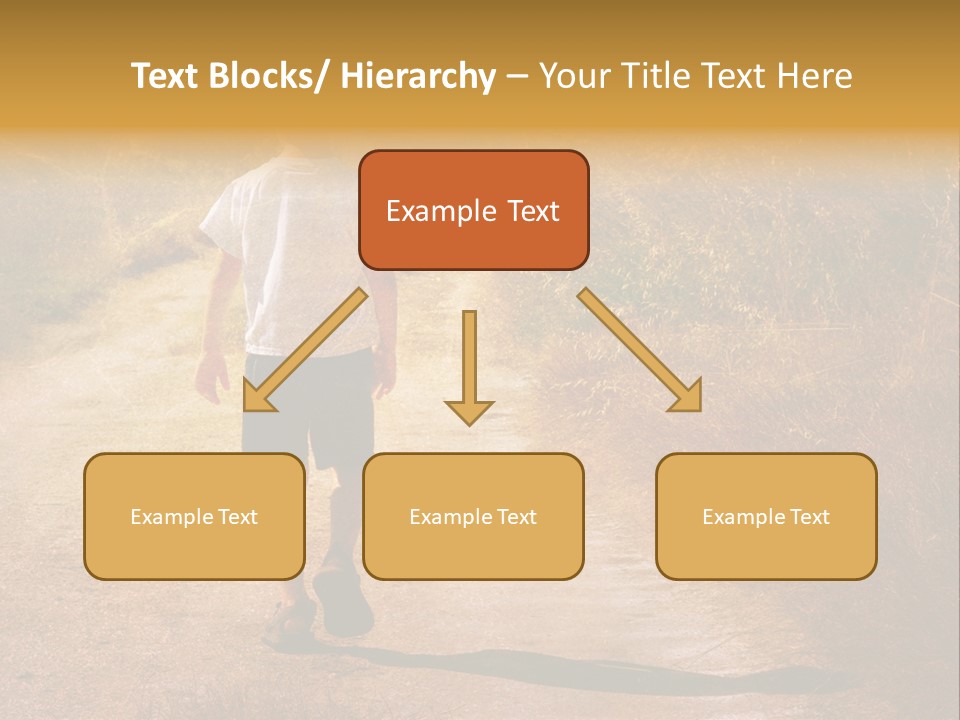 Text Blocks/ Hierarchy – Your Title Text Here

Example Text

Example Text

Example Text

Example Text